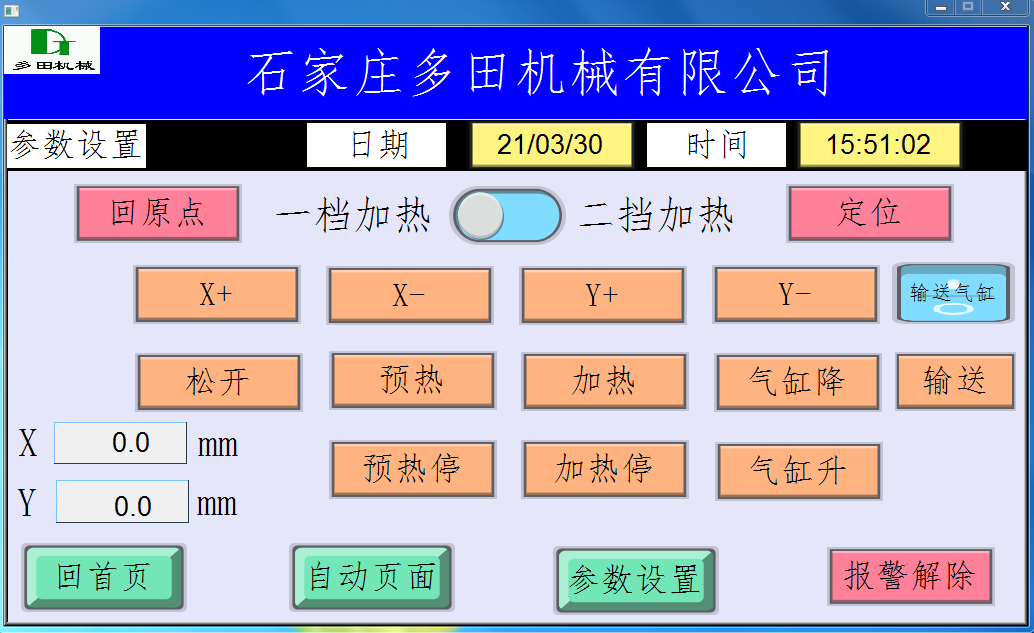 多田机械

石家庄多田机械有限公司

参数设置

日期

21/03/30

时间

15:51:02

回原点

一档加热

二挡加热

定位

X+

X-

Y+

Y-

输送气缸

松开

预热

加热

气缸降

输送

X 0.0 mm

Y 0.0 mm

预热停

加热停

气缸升

回首页

自动页面

参数设置

报警解除